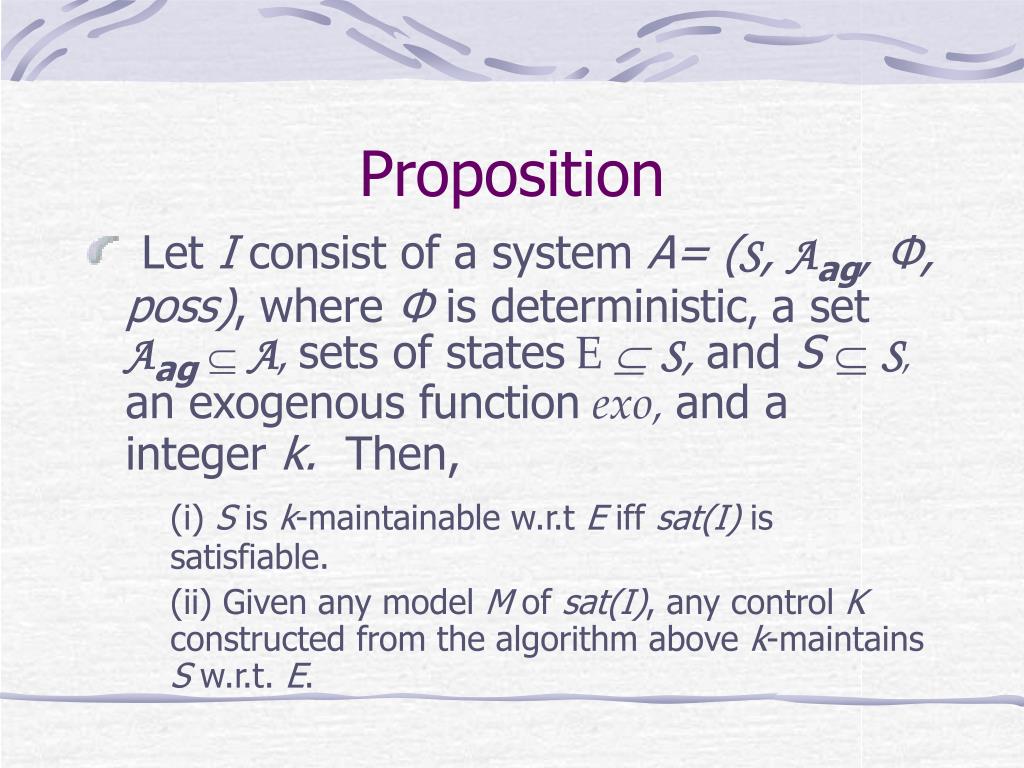 Proposition

Let $I$ consist of a system $A= (\mathcal{S}, \mathcal{A}_{ag}, \Phi, poss)$, where $\Phi$ is deterministic, a set $\mathcal{A}_{ag} \subseteq \mathcal{A}$, sets of states $E \subseteq \mathcal{S}$, and $S \subseteq \mathcal{S}$, an exogenous function $exo$, and a integer $k$. Then,

(i) $S$ is $k$-maintainable w.r.t $E$ iff $sat(I)$ is satisfiable.

(ii) Given any model $M$ of $sat(I)$, any control $K$ constructed from the algorithm above $k$-maintains $S$ w.r.t. $E$.